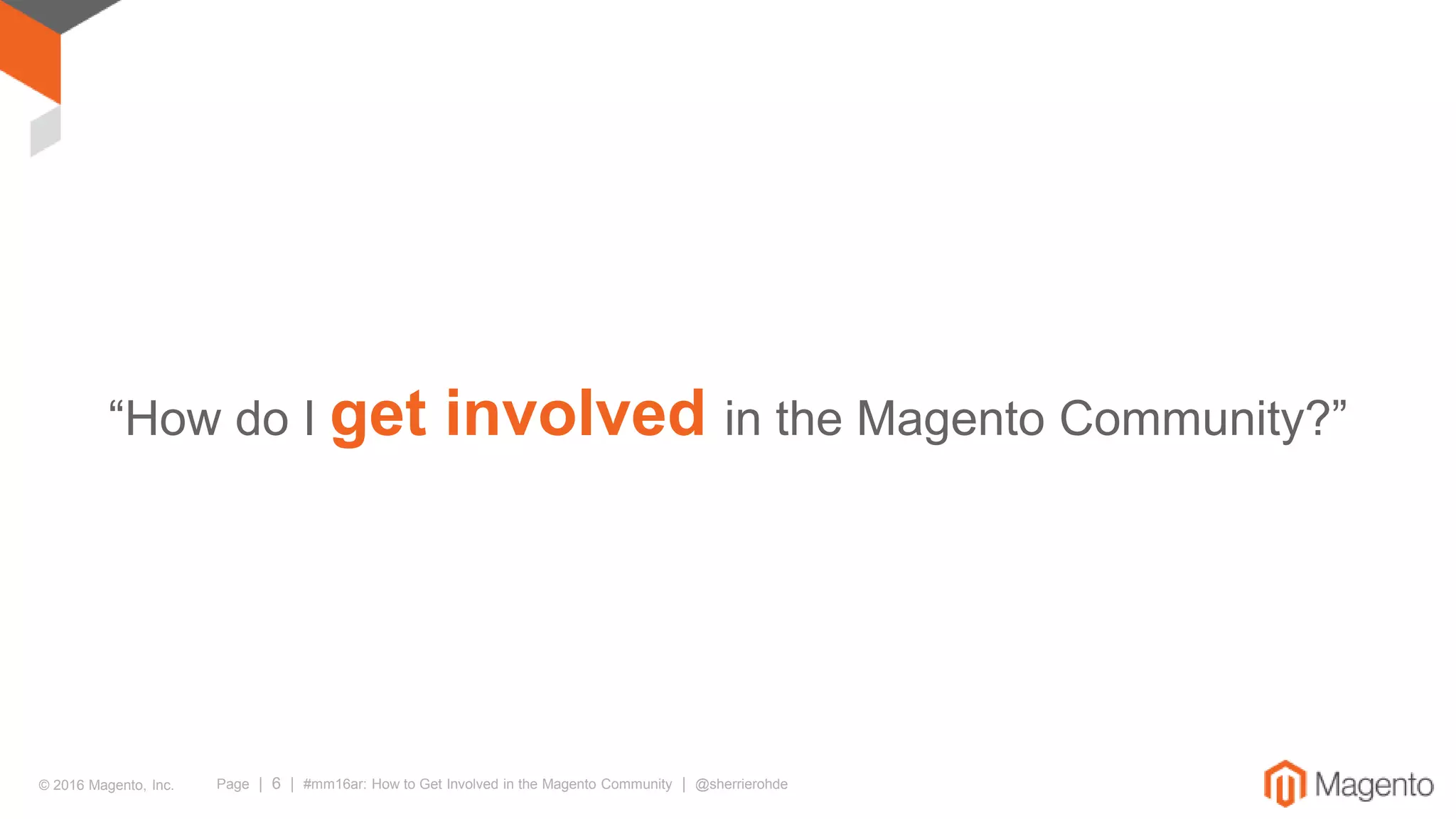 “How do I get involved in the Magento Community?”

© 2016 Magento, Inc. Page | 6 | #mm16ar: How to Get Involved in the Magento Community | @sherrierohde

Magento